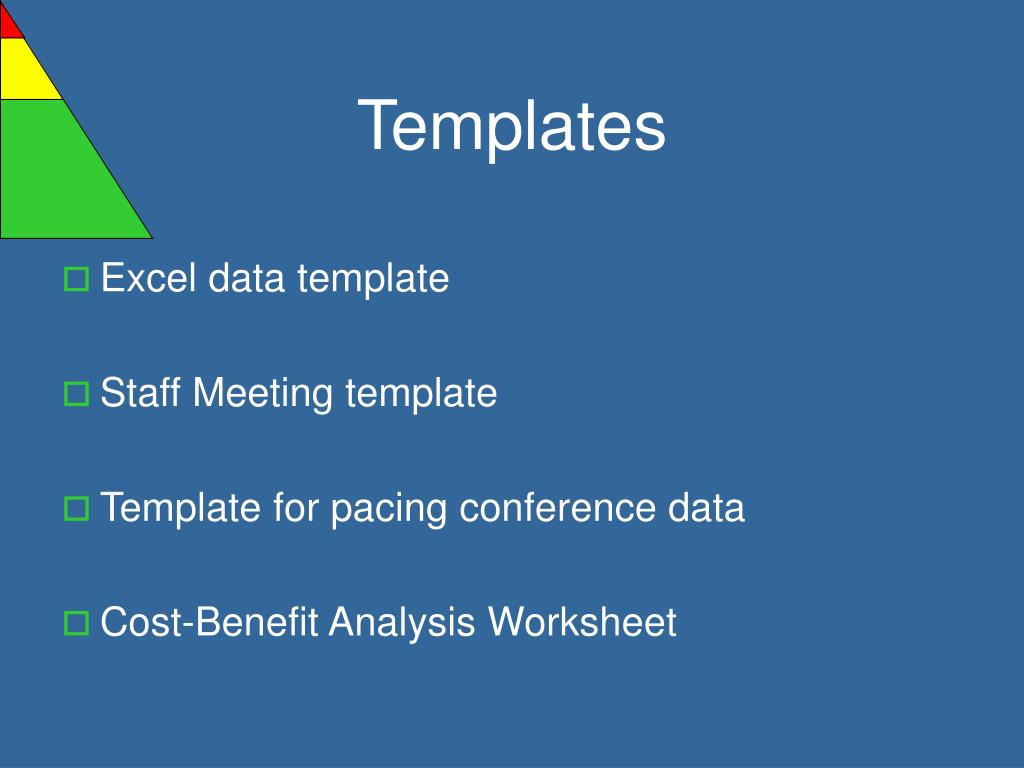 Templates

Excel data template

Staff Meeting template

Template for pacing conference data

Cost-Benefit Analysis Worksheet